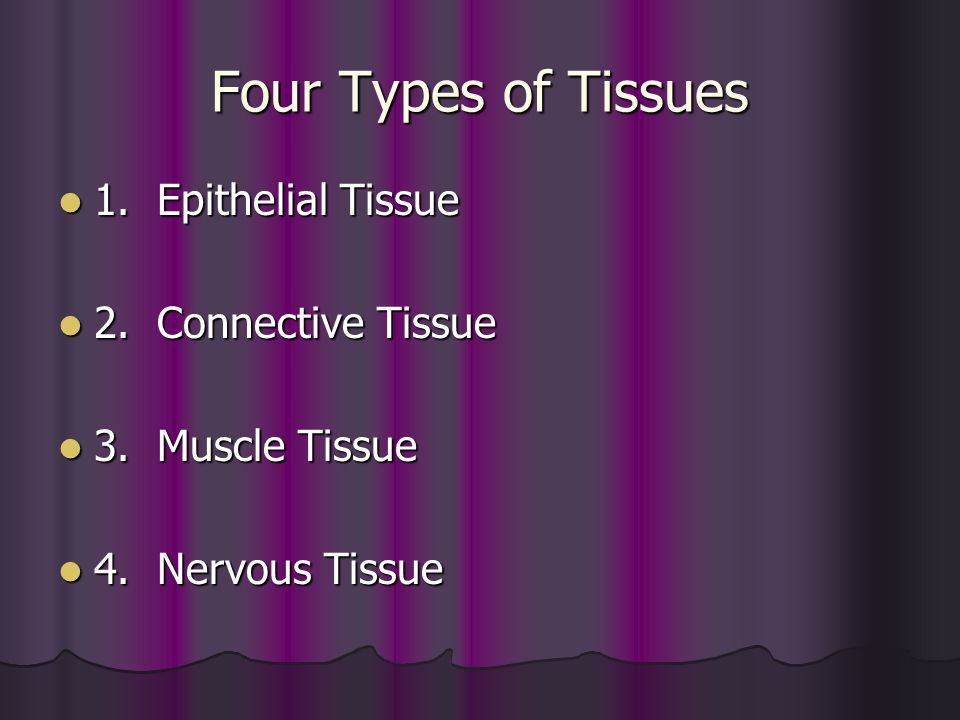 Four Types of Tissues

1. Epithelial Tissue

2. Connective Tissue

3. Muscle Tissue

4. Nervous Tissue